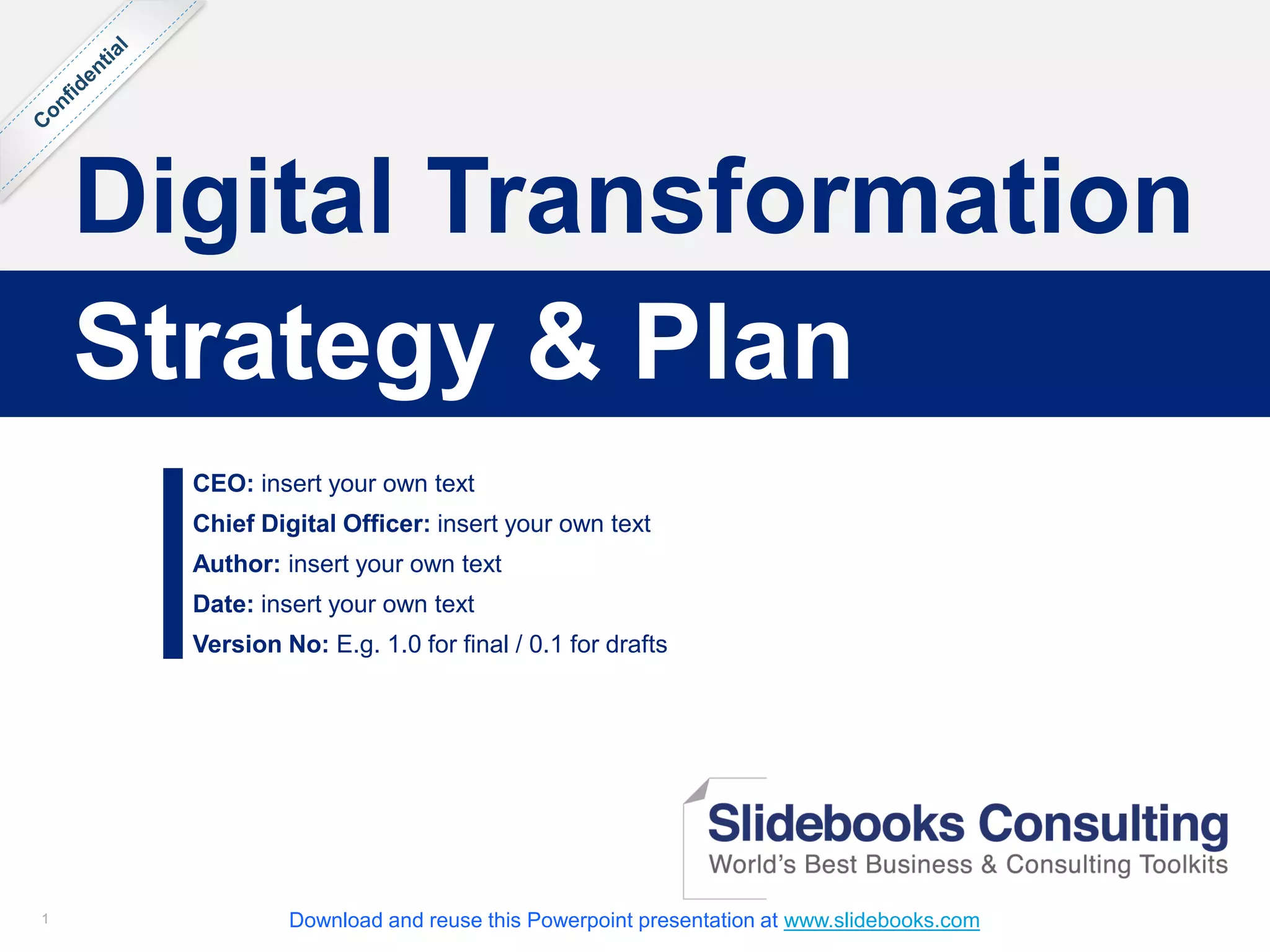 Confidential

Digital Transformation

Strategy & Plan

CEO: insert your own text
Chief Digital Officer: insert your own text
Author: insert your own text
Date: insert your own text
Version No: E.g. 1.0 for final / 0.1 for drafts

Slidebooks Consulting
World's Best Business & Consulting Toolkits

1

Download and reuse this Powerpoint presentation at www.slidebooks.com